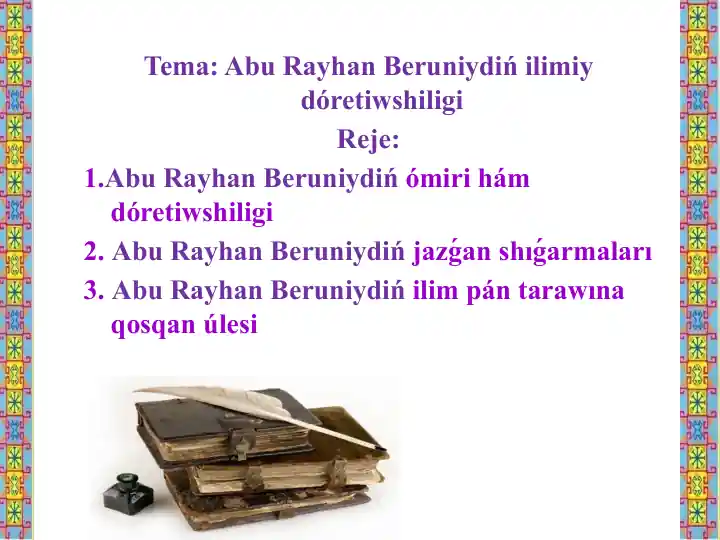 Tema: Abu Rayhan Beruniydiń ilimiy dóretiwshiligi

Reje:

1.Abu Rayhan Beruniydiń ómiri hám dóretiwshiligi

2. Abu Rayhan Beruniydiń jazǵan shıǵarmaları

3. Abu Rayhan Beruniydiń ilim pán tarawına qosqan úlesi